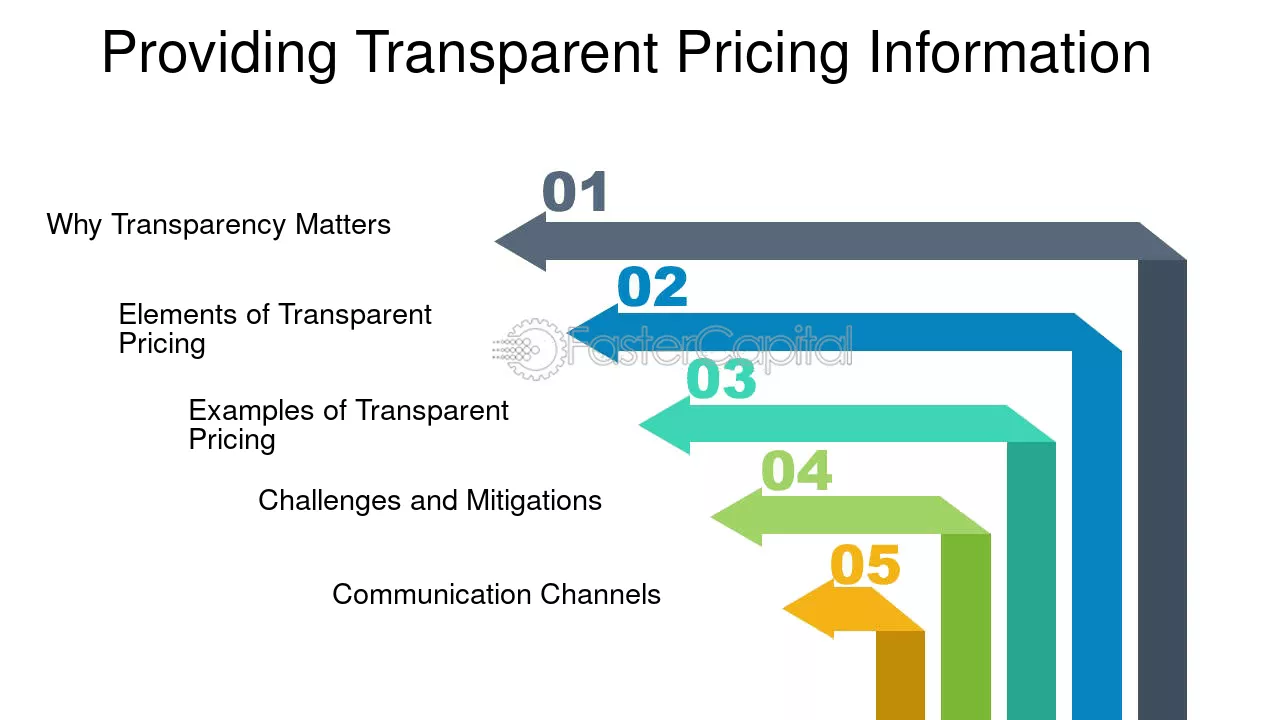 Providing Transparent Pricing Information

01

Why Transparency Matters

02

Elements of Transparent Pricing

03

Examples of Transparent Pricing

04

Challenges and Mitigations

05

Communication Channels

FasterCapital